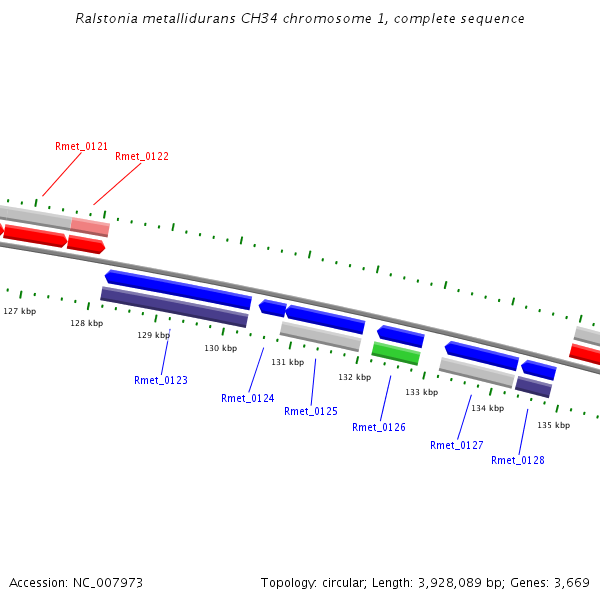 Ralstonia metallidurans CH34 chromosome 1, complete sequence

Rmet_0121
Rmet_0122

127 kbp
128 kbp
129 kbp
130 kbp
131 kbp
132 kbp
133 kbp
134 kbp
135 kbp

Rmet_0123
Rmet_0124
Rmet_0125
Rmet_0126
Rmet_0127
Rmet_0128

Accession: NC_007973

Topology: circular; Length: 3,928,089 bp; Genes: 3,669